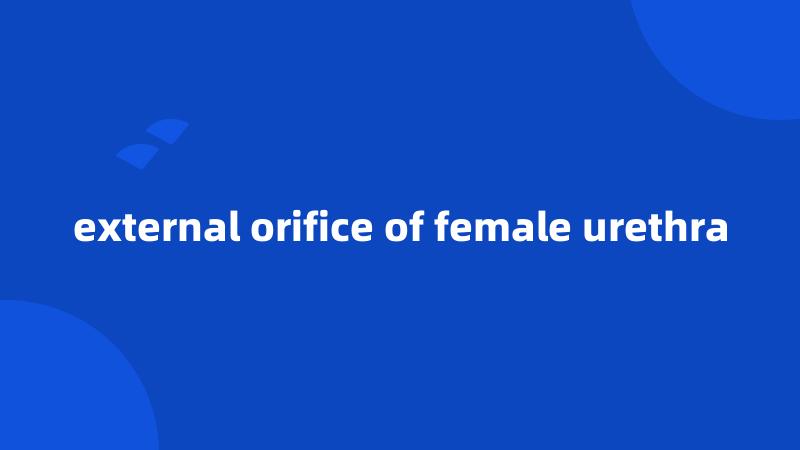 external orifice of female urethra